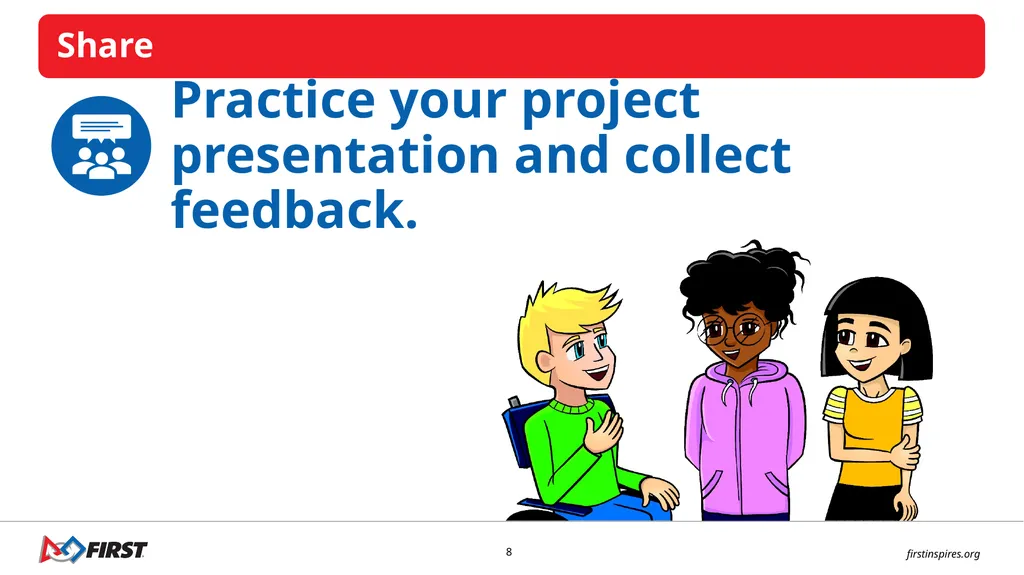 Share

Practice your project presentation and collect feedback.

FIRST

8

firstinspires.org